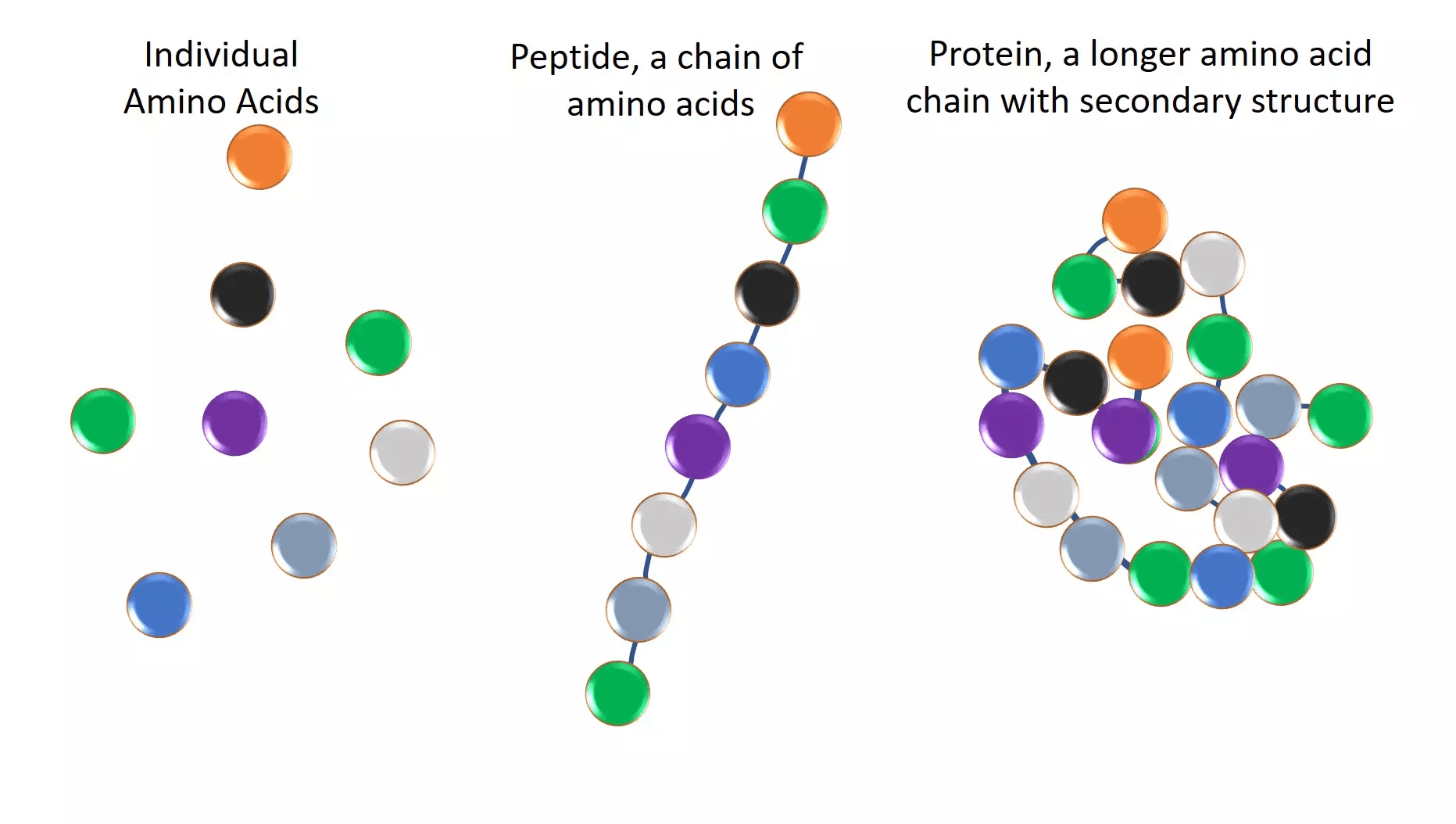 Individual Amino Acids

Peptide, a chain of amino acids

Protein, a longer amino acid chain with secondary structure